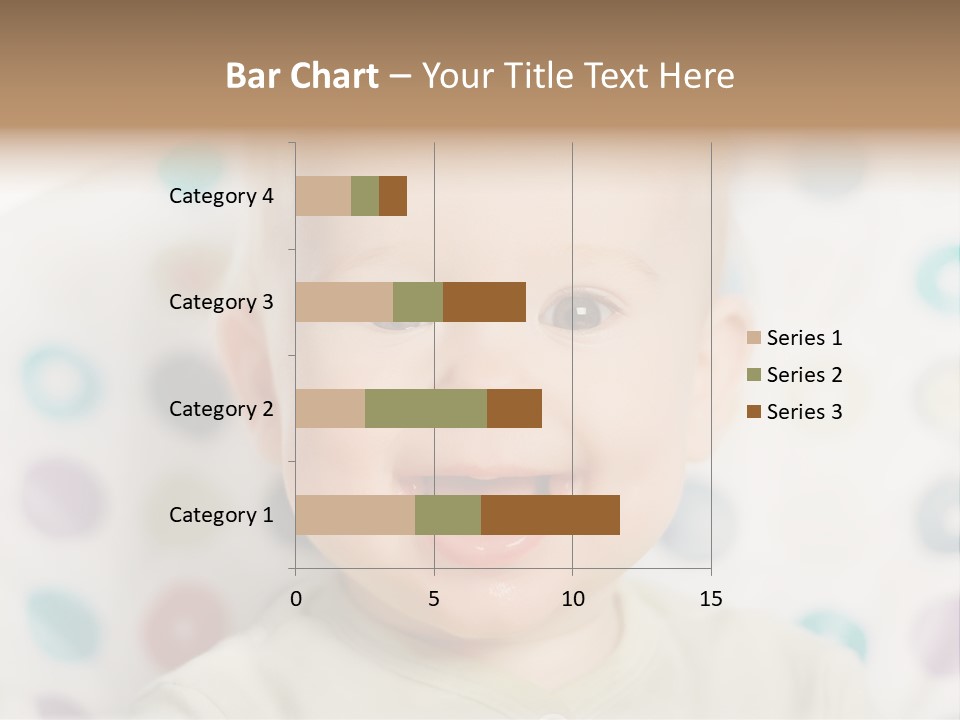 Bar Chart – Your Title Text Here

Category 4
Category 3
Category 2
Category 1

0
5
10
15

Series 1
Series 2
Series 3